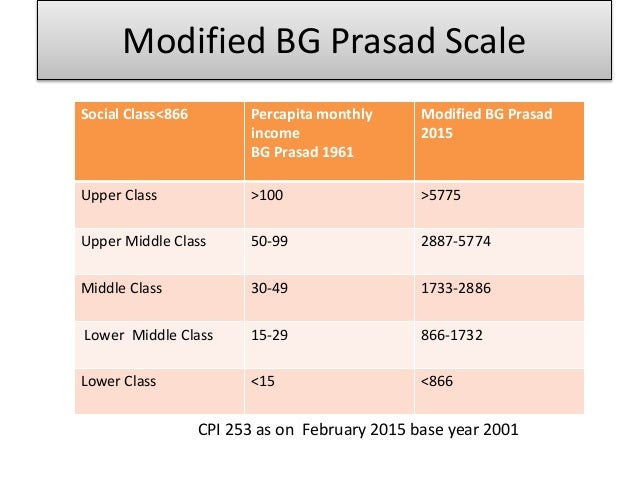 Modified BG Prasad Scale

| Social Class<866 | Percapita monthly income BG Prasad 1961 | Modified BG Prasad 2015 |
|---|---|---|
| Upper Class | >100 | >5775 |
| Upper Middle Class | 50-99 | 2887-5774 |
| Middle Class | 30-49 | 1733-2886 |
| Lower Middle Class | 15-29 | 866-1732 |
| Lower Class | <15 | <866 |

CPI 253 as on February 2015 base year 2001